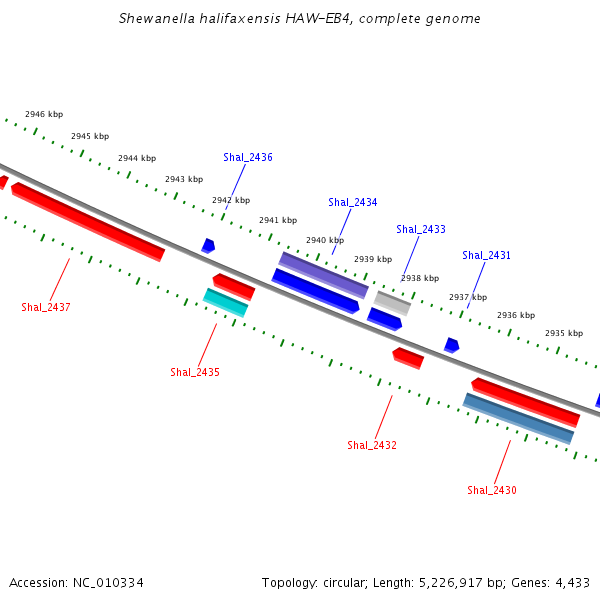 Shewanella halifaxensis HAW-EB4, complete genome

2946 kbp
2945 kbp
2944 kbp
2943 kbp
2942 kbp
2941 kbp
2940 kbp
2939 kbp
2938 kbp
2937 kbp
2936 kbp
2935 kbp

Shal_2436
Shal_2434
Shal_2433
Shal_2431

Shal_2437
Shal_2435
Shal_2432
Shal_2430

Accession: NC_010334

Topology: circular; Length: 5,226,917 bp; Genes: 4,433